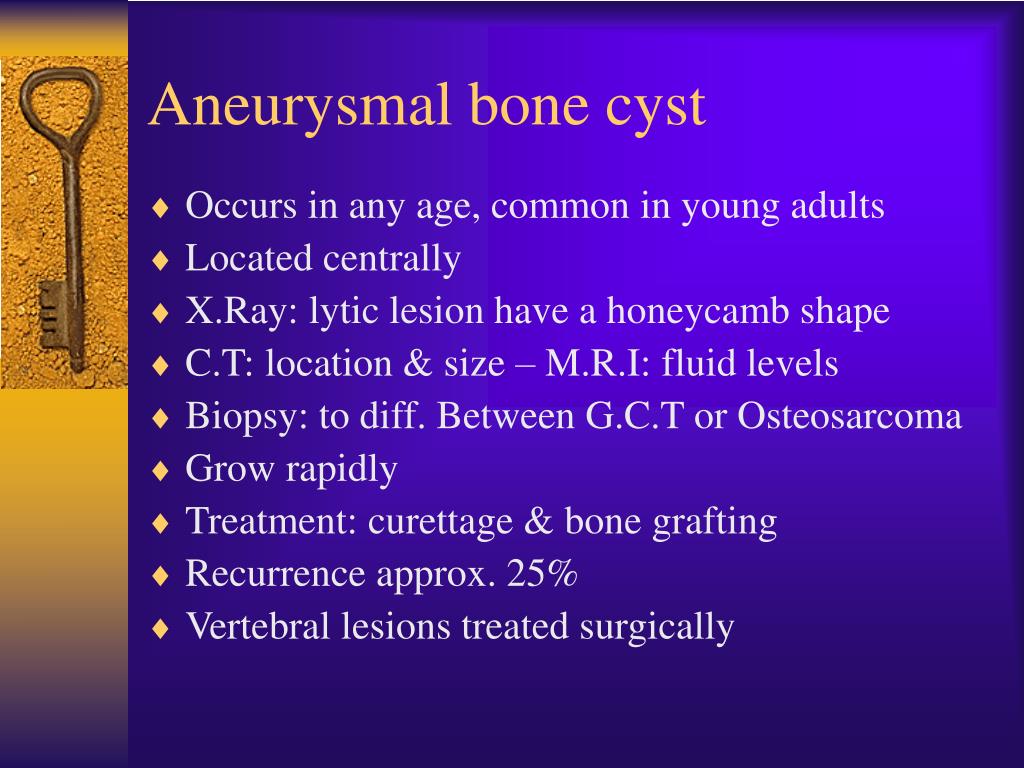 Aneurysmal bone cyst

♦ Occurs in any age, common in young adults
♦ Located centrally
♦ X.Ray: lytic lesion have a honeycamb shape
♦ C.T: location & size – M.R.I: fluid levels
♦ Biopsy: to diff. Between G.C.T or Osteosarcoma
♦ Grow rapidly
♦ Treatment: curettage & bone grafting
♦ Recurrence approx. 25%
♦ Vertebral lesions treated surgically